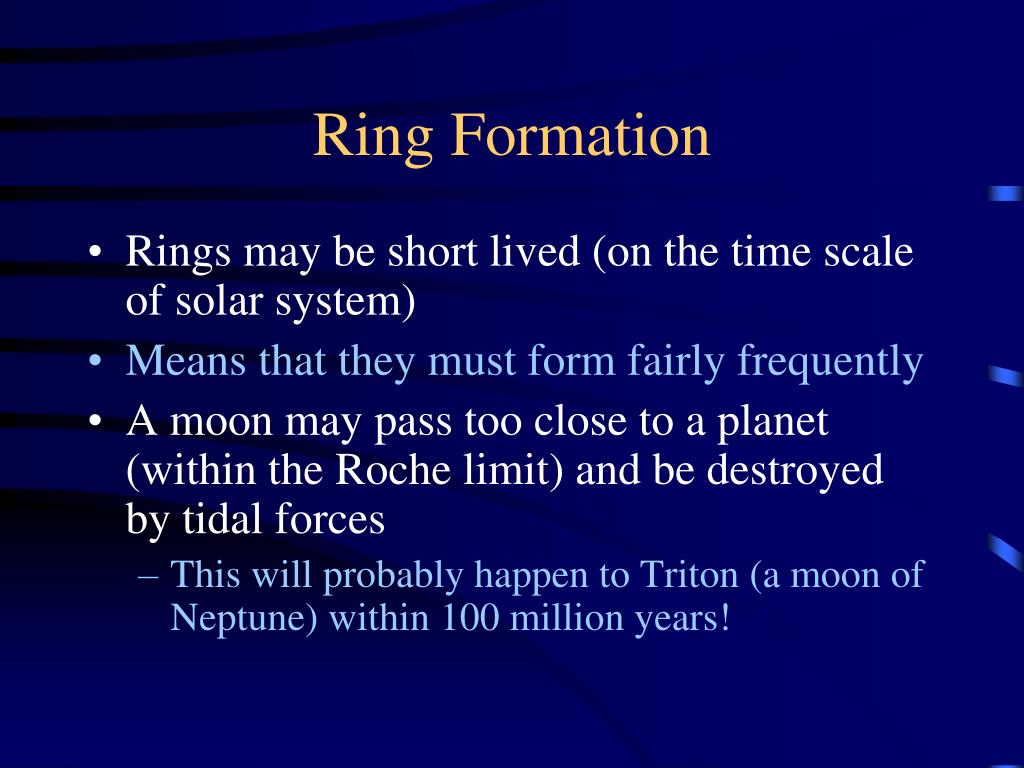 Ring Formation

• Rings may be short lived (on the time scale of solar system)
• Means that they must form fairly frequently
• A moon may pass too close to a planet (within the Roche limit) and be destroyed by tidal forces
– This will probably happen to Triton (a moon of Neptune) within 100 million years!